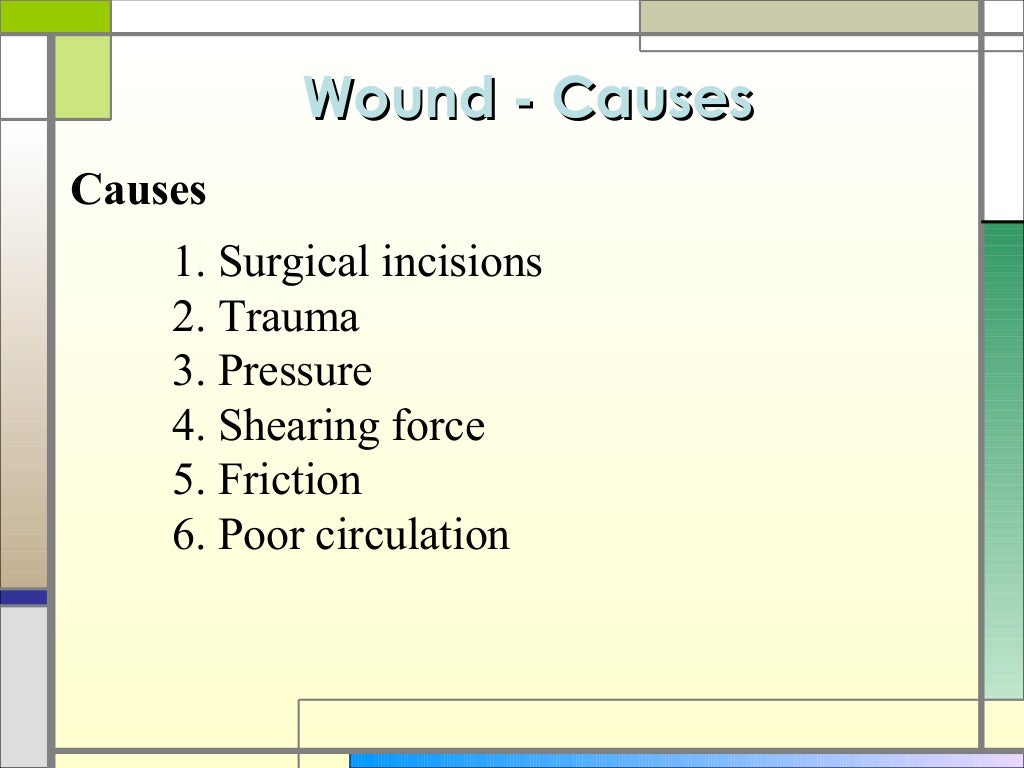 Wound - Causes

Causes

1. Surgical incisions
2. Trauma
3. Pressure
4. Shearing force
5. Friction
6. Poor circulation